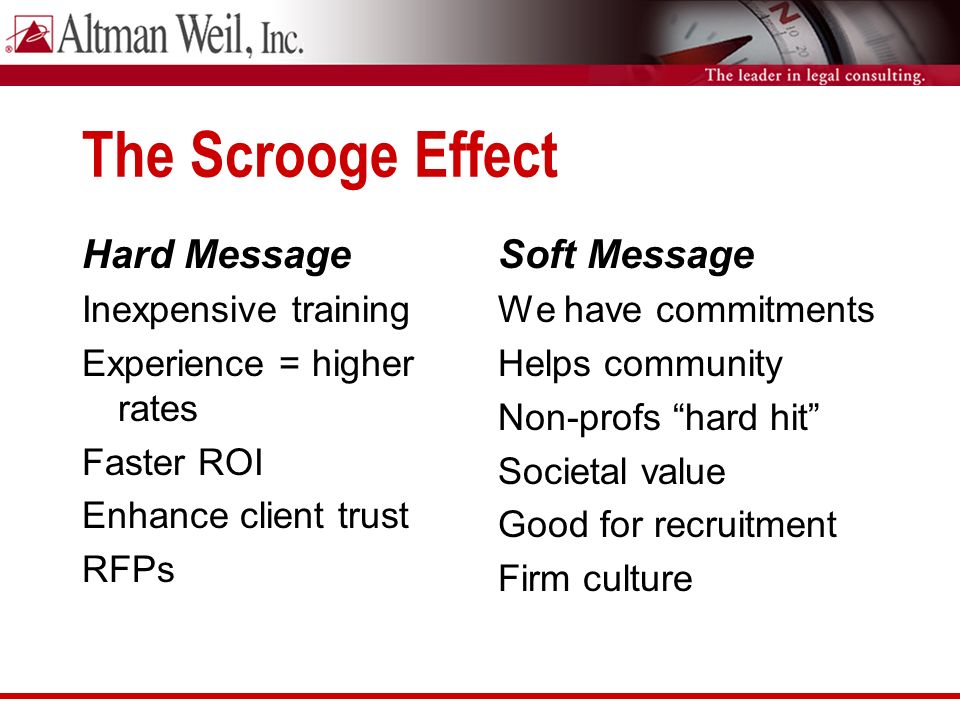 Altman Weil, Inc.

The leader in legal consulting.

The Scrooge Effect

Hard Message

Inexpensive training

Experience = higher rates

Faster ROI

Enhance client trust

RFPs

Soft Message

We have commitments

Helps community

Non-profs “hard hit”

Societal value

Good for recruitment

Firm culture